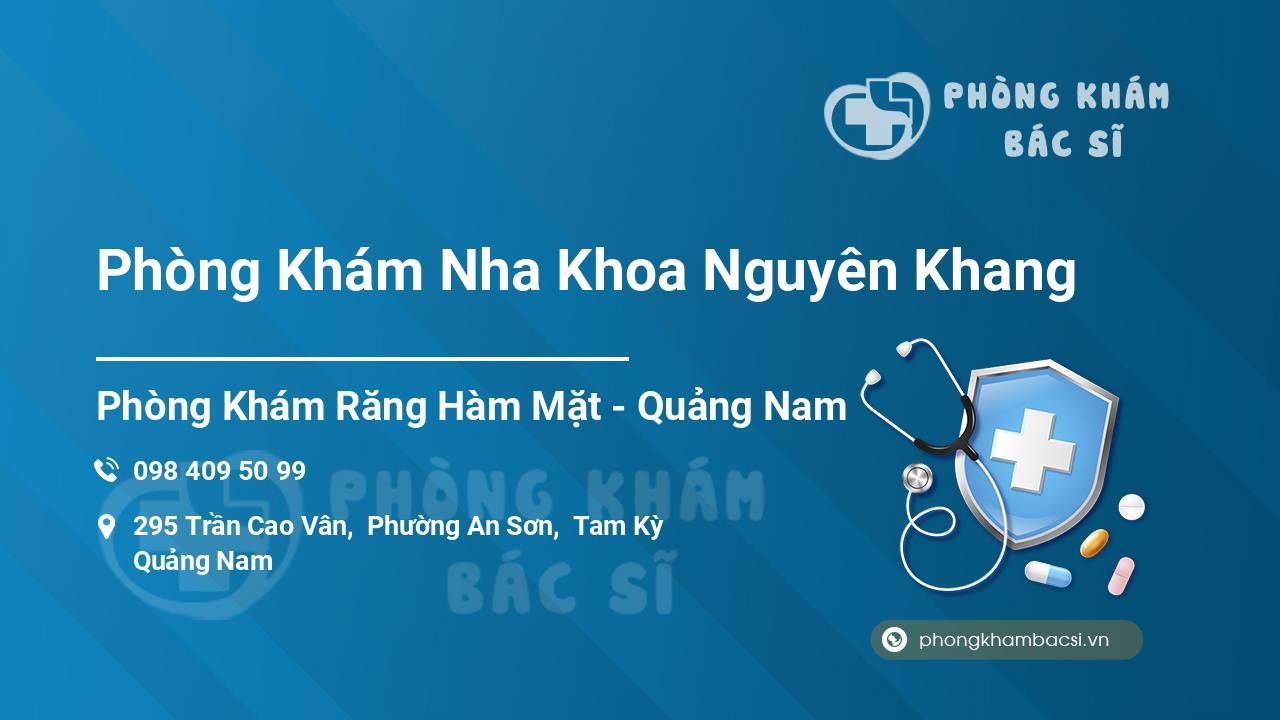 PHÒNG KHÁM BÁC SĨ

Phòng Khám Nha Khoa Nguyên Khang

Phòng Khám Răng Hàm Mặt - Quảng Nam

098 409 50 99

295 Trần Cao Vân, Phường An Sơn, Tam Kỳ Quảng Nam

PHÒNG KHÁM BÁC SĨ

phongkhambacsi.vn